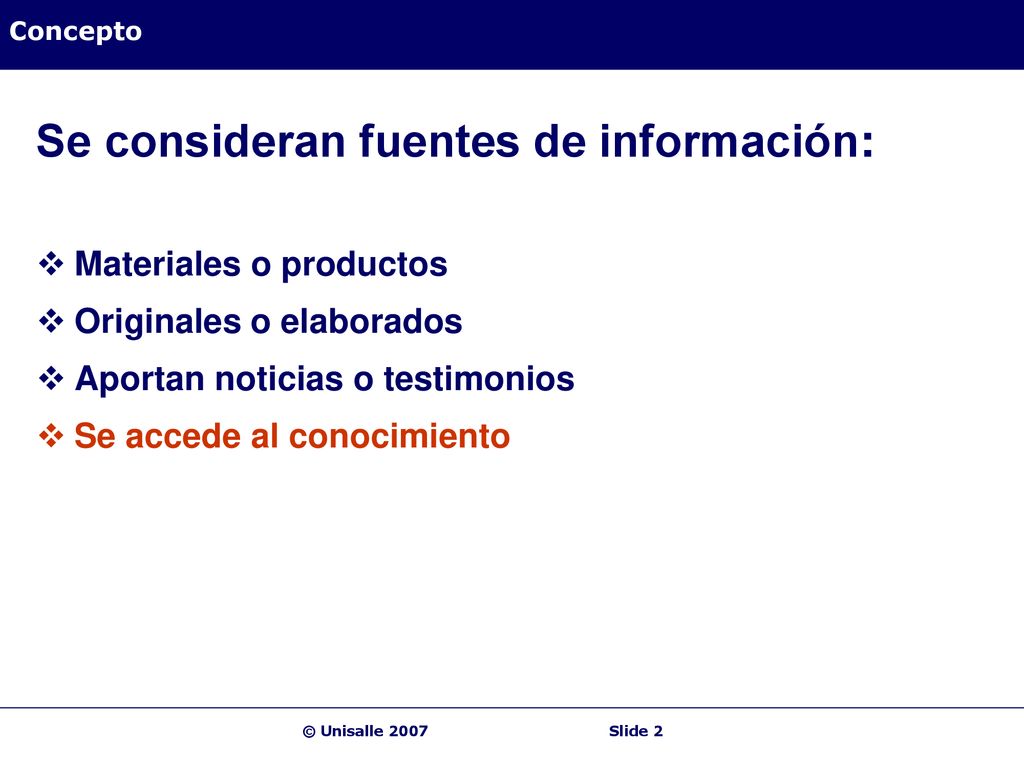 Concepto

Se consideran fuentes de información:

❖ Materiales o productos
❖ Originales o elaborados
❖ Aportan noticias o testimonios
❖ Se accede al conocimiento

© Unisalle 2007 Slide 2